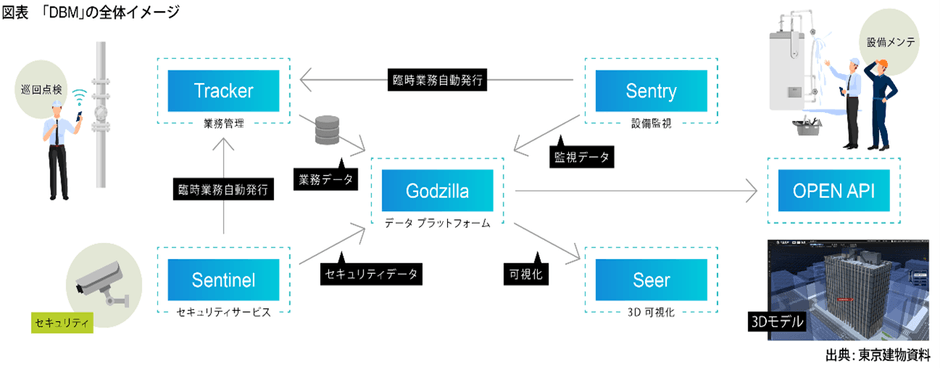 図表 「DBM」の全体イメージ

巡回点検

Tracker
業務管理

臨時業務自動発行

Sentry
設備監視

設備メンテ

業務データ

監視データ

臨時業務自動発行

Godzilla
データ プラットフォーム

OPEN API

Sentinel
セキュリティサービス

セキュリティデータ

可視化

Seer
3D 可視化

セキュリティ

3Dモデル

出典：東京建物資料